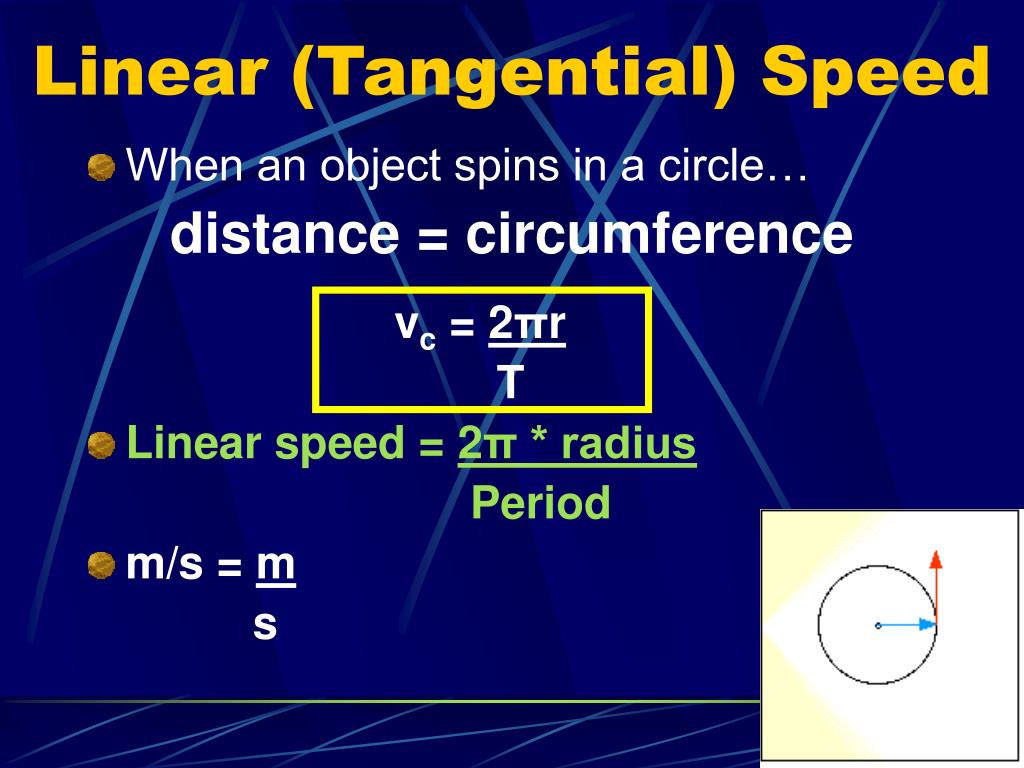 Linear (Tangential) Speed

When an object spins in a circle…

distance = circumference

$v_c = \frac{2\pi r}{T}$

Linear speed = $\frac{2\pi * \text{radius}}{\text{Period}}$

m/s = $\frac{m}{s}$